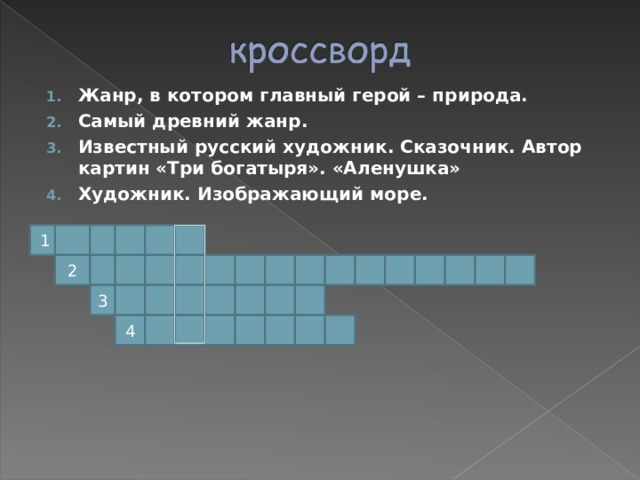 кроссворд

1. Жанр, в котором главный герой – природа.
2. Самый древний жанр.
3. Известный русский художник. Сказочник. Автор картин «Три богатыря». «Аленушка»
4. Художник. Изображающий море.

1
2
3
4